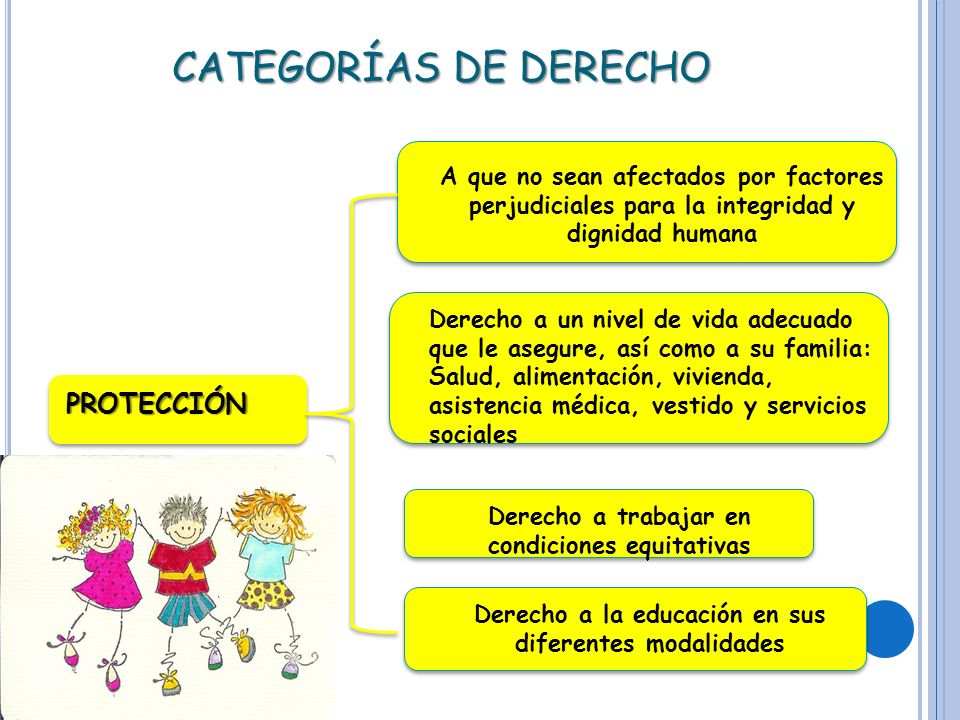 CATEGORÍAS DE DERECHO

PROTECCIÓN

A que no sean afectados por factores perjudiciales para la integridad y dignidad humana

Derecho a un nivel de vida adecuado que le asegure, así como a su familia: Salud, alimentación, vivienda, asistencia médica, vestido y servicios sociales

Derecho a trabajar en condiciones equitativas

Derecho a la educación en sus diferentes modalidades